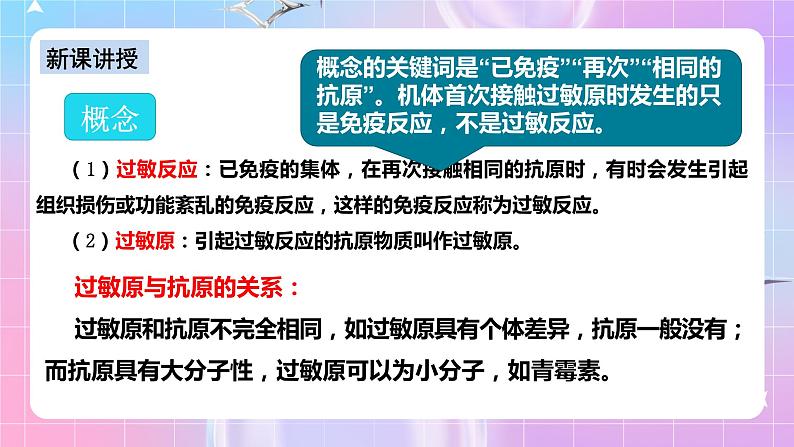 新课讲授

概念

概念的关键词是“已免疫”“再次”“相同的抗原”。机体首次接触过敏原时发生的只是免疫反应，不是过敏反应。

（1）过敏反应：已免疫的集体，在再次接触相同的抗原时，有时会发生引起组织损伤或功能紊乱的免疫反应，这样的免疫反应称为过敏反应。

（2）过敏原：引起过敏反应的抗原物质叫作过敏原。

过敏原与抗原的关系：

过敏原和抗原不完全相同，如过敏原具有个体差异，抗原一般没有；而抗原具有大分子性，过敏原可以为小分子，如青霉素。